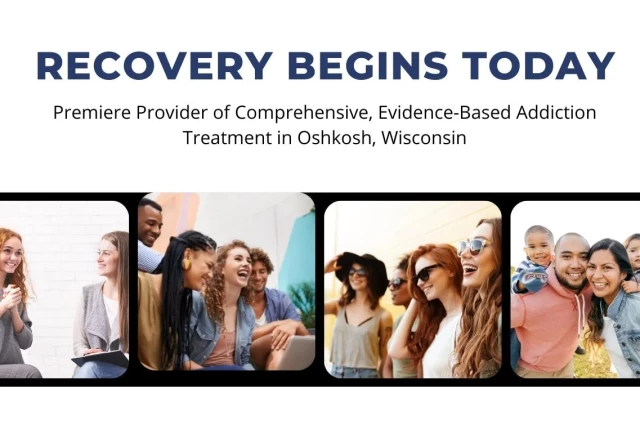 RECOVERY BEGINS TODAY

Premiere Provider of Comprehensive, Evidence-Based Addiction Treatment in Oshkosh, Wisconsin